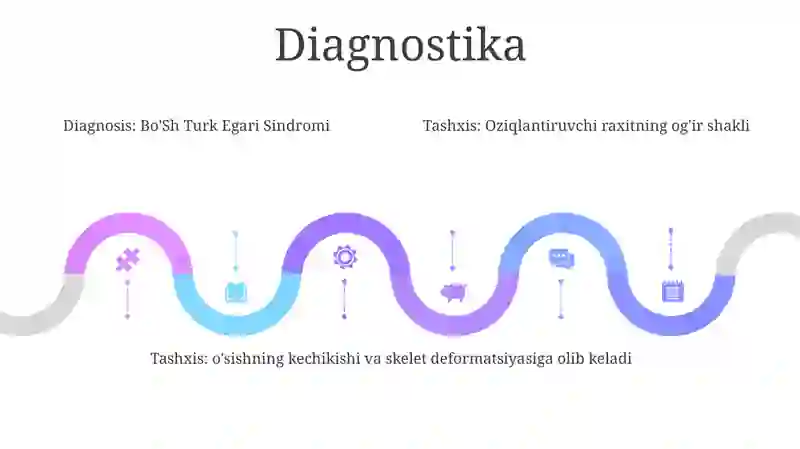 Diagnostika

Diagnosis: Bo'Sh Turk Egari Sindromi

Tashxis: Oziqlantiruvchi raxitning og'ir shakli

Tashxis: o'sishning kechikishi va skelet deformatsiyasiga olib keladi